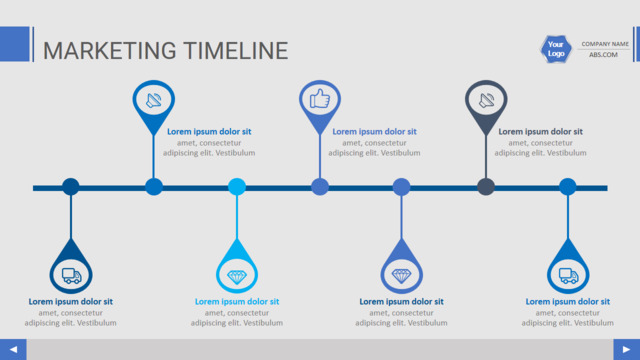 MARKETING TIMELINE

Your Logo

COMPANY NAME
ABS.COM

Lorem ipsum dolor sit
amet, consectetur adipiscing elit. Vestibulum

Lorem ipsum dolor sit
amet, consectetur adipiscing elit. Vestibulum

Lorem ipsum dolor sit
amet, consectetur adipiscing elit. Vestibulum

Lorem ipsum dolor sit
amet, consectetur adipiscing elit. Vestibulum

Lorem ipsum dolor sit
amet, consectetur adipiscing elit. Vestibulum

Lorem ipsum dolor sit
amet, consectetur adipiscing elit. Vestibulum

Lorem ipsum dolor sit
amet, consectetur adipiscing elit. Vestibulum